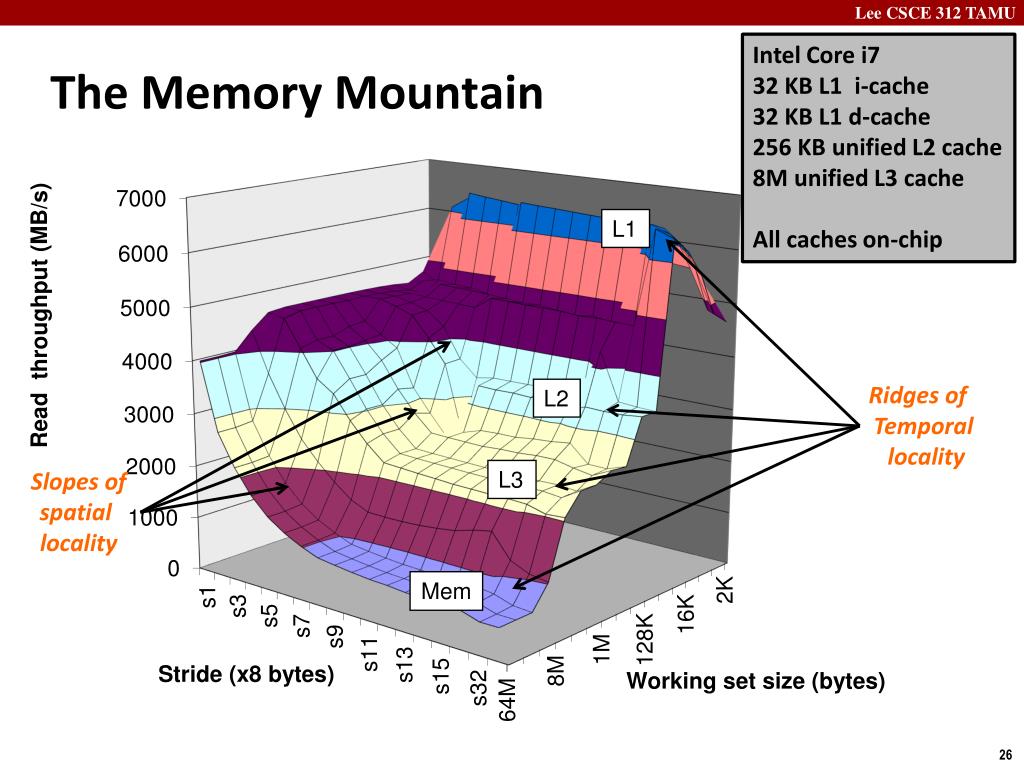 Lee CSCE 312 TAMU

The Memory Mountain

Intel Core i7
32 KB L1 i-cache
32 KB L1 d-cache
256 KB unified L2 cache
8M unified L3 cache

All caches on-chip

Read throughput (MB/s)

7000
6000
5000
4000
3000
2000
1000
0

L1
L2
L3
Mem

Ridges of Temporal locality

Slopes of spatial locality

s1
s3
s5
s7
s9
s11
s13
s15
s32

Stride (x8 bytes)

64M
8M
1M
128K
16K
2K

Working set size (bytes)

26